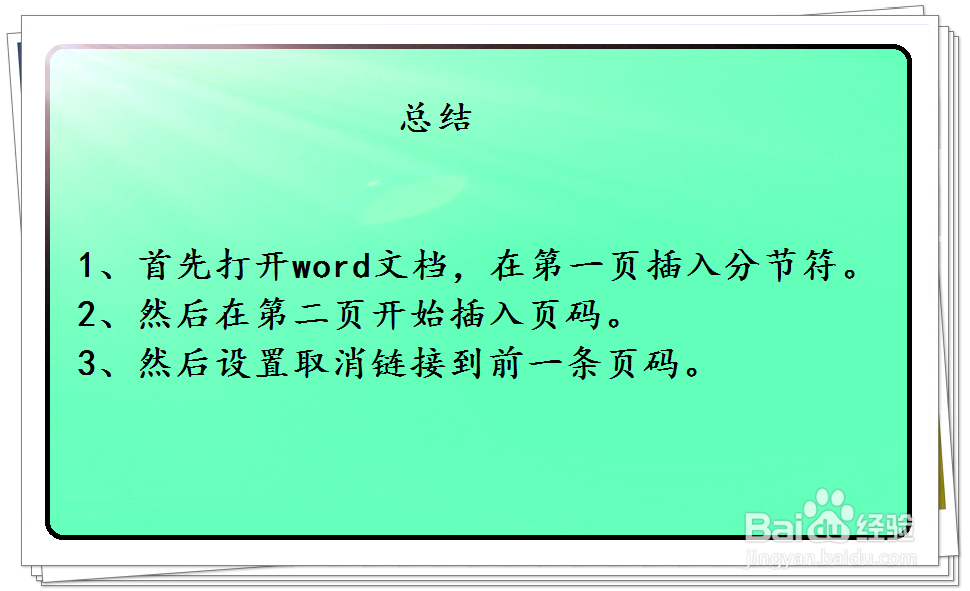 总结

1、首先打开word文档，在第一页插入分节符。
2、然后在第二页开始插入页码。
3、然后设置取消链接到前一条页码。

Baidu经验
jingyan.baidu.com